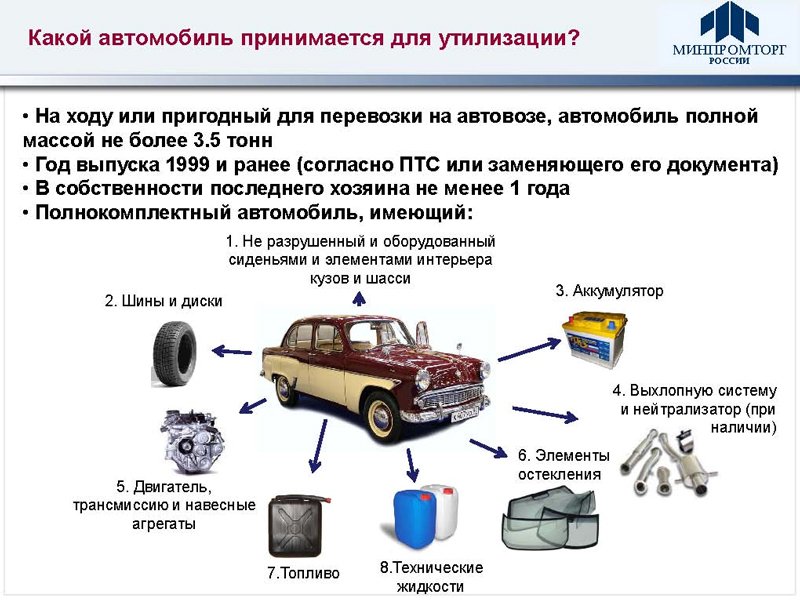 Какой автомобиль принимается для утилизации?

МИНПРОМТОРГ РОССИИ

• На ходу или пригодный для перевозки на автовозе, автомобиль полной массой не более 3.5 тонн
• Год выпуска 1999 и ранее (согласно ПТС или заменяющего его документа)
• В собственности последнего хозяина не менее 1 года
• Полнокомплектный автомобиль, имеющий:

1. Не разрушенный и оборудованный сиденьями и элементами интерьера кузов и шасси

2. Шины и диски

3. Аккумулятор

4. Выхлопную систему и нейтрализатор (при наличии)

5. Двигатель, трансмиссию и навесные агрегаты

6. Элементы остекления

7.Топливо

8.Технические жидкости